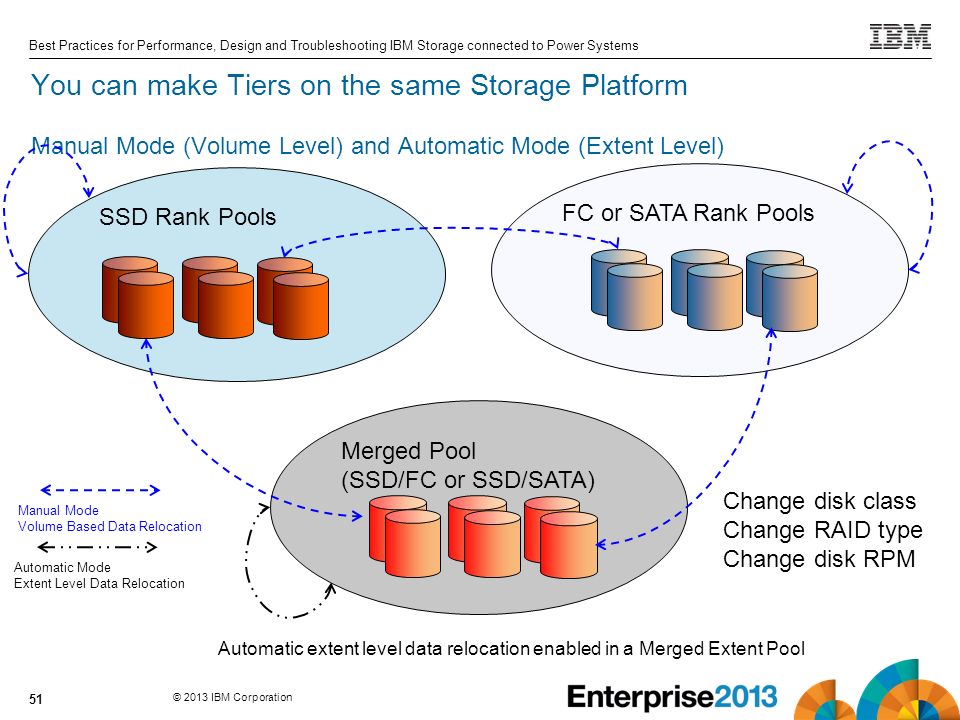 Best Practices for Performance, Design and Troubleshooting IBM Storage connected to Power Systems

IBM

You can make Tiers on the same Storage Platform

Manual Mode (Volume Level) and Automatic Mode (Extent Level)

SSD Rank Pools

FC or SATA Rank Pools

Merged Pool
(SSD/FC or SSD/SATA)

Manual Mode
Volume Based Data Relocation

Automatic Mode
Extent Level Data Relocation

Change disk class
Change RAID type
Change disk RPM

Automatic extent level data relocation enabled in a Merged Extent Pool

51

© 2013 IBM Corporation

Enterprise2013